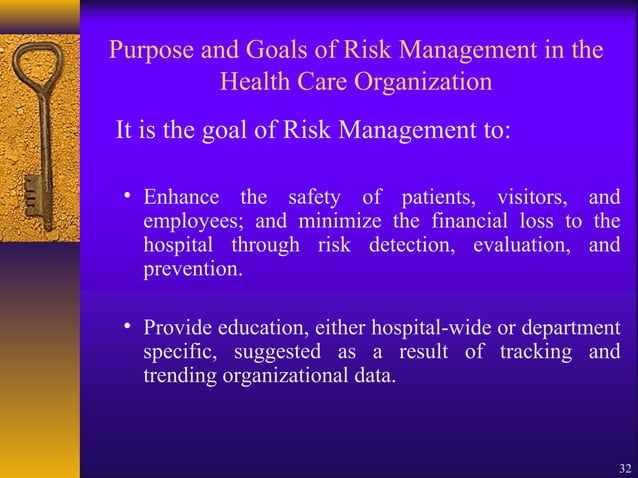 Purpose and Goals of Risk Management in the Health Care Organization

It is the goal of Risk Management to:

• Enhance the safety of patients, visitors, and employees; and minimize the financial loss to the hospital through risk detection, evaluation, and prevention.

• Provide education, either hospital-wide or department specific, suggested as a result of tracking and trending organizational data.

32